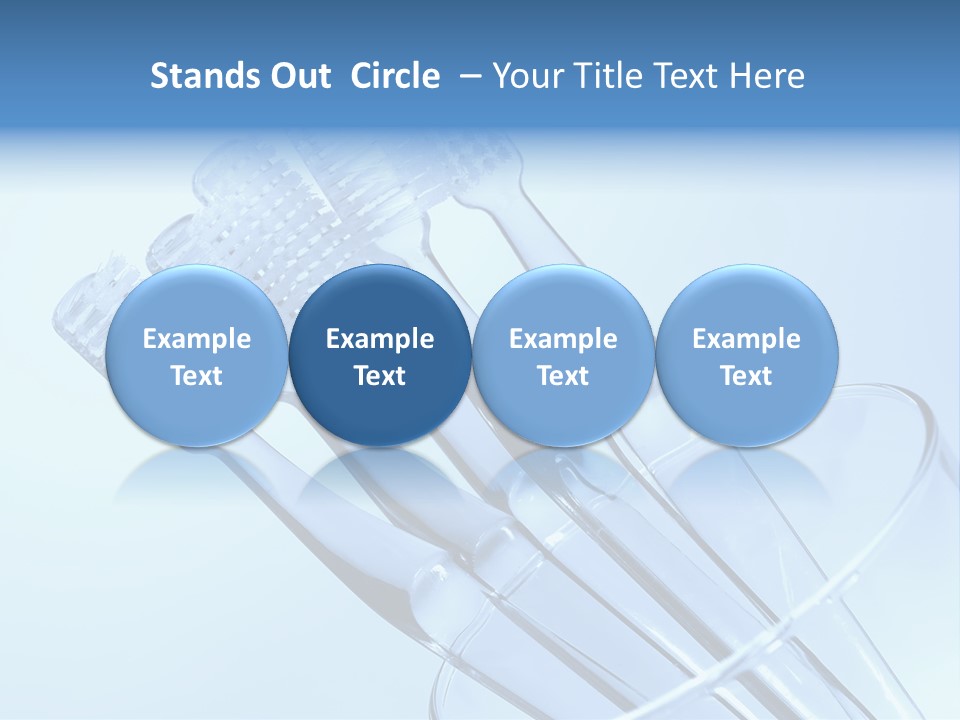 Stands Out Circle – Your Title Text Here

Example Text

Example Text

Example Text

Example Text